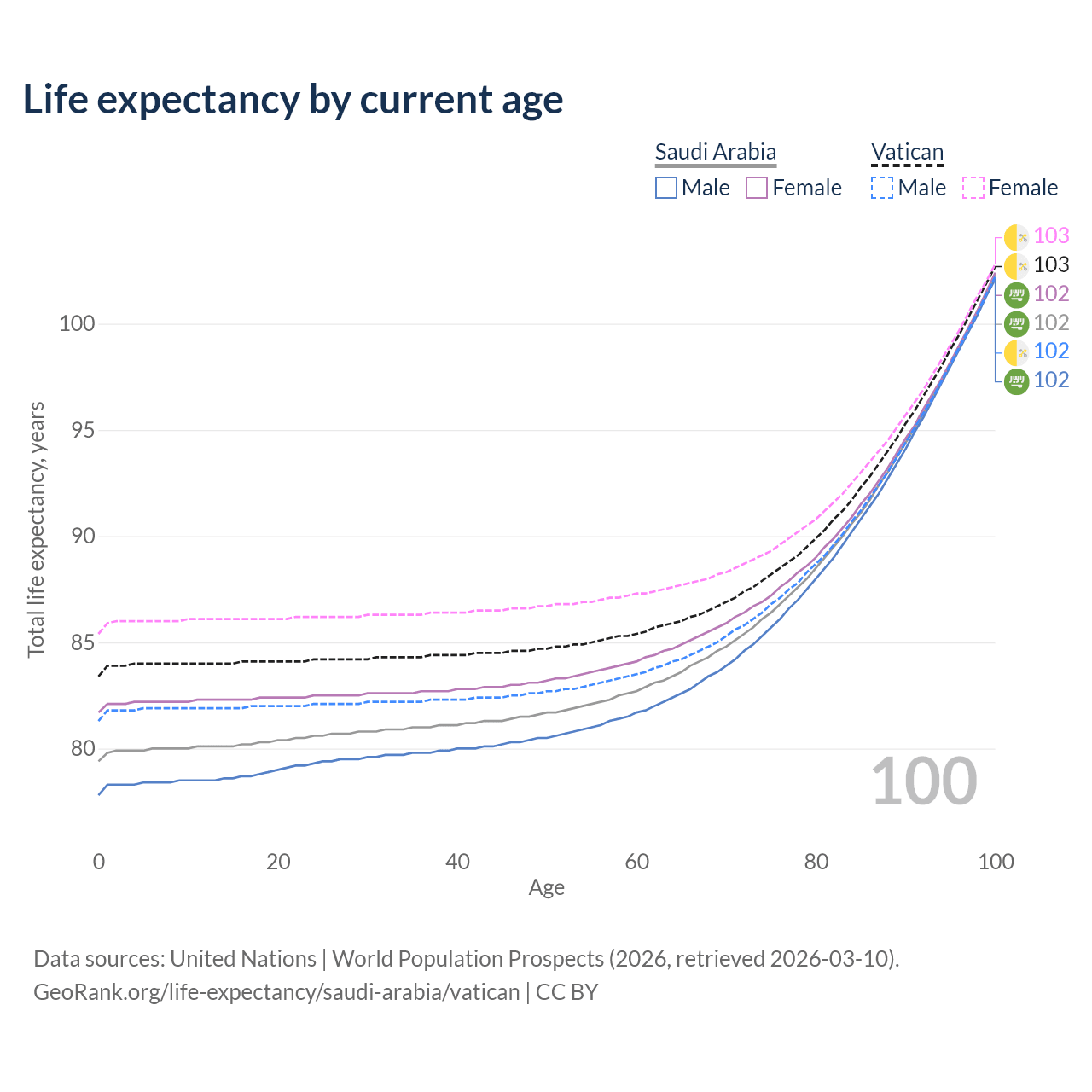 Life expectancy by current age

Saudi Arabia
Male Female

Vatican
Male Female

103
103
102
102
102
102

100
95
90
85
80

Total life expectancy, years

100

0 20 40 60 80 100
Age

Data sources: United Nations | World Population Prospects (2026, retrieved 2026-03-10).
GeoRank.org/life-expectancy/saudi-arabia/vatican | CC BY